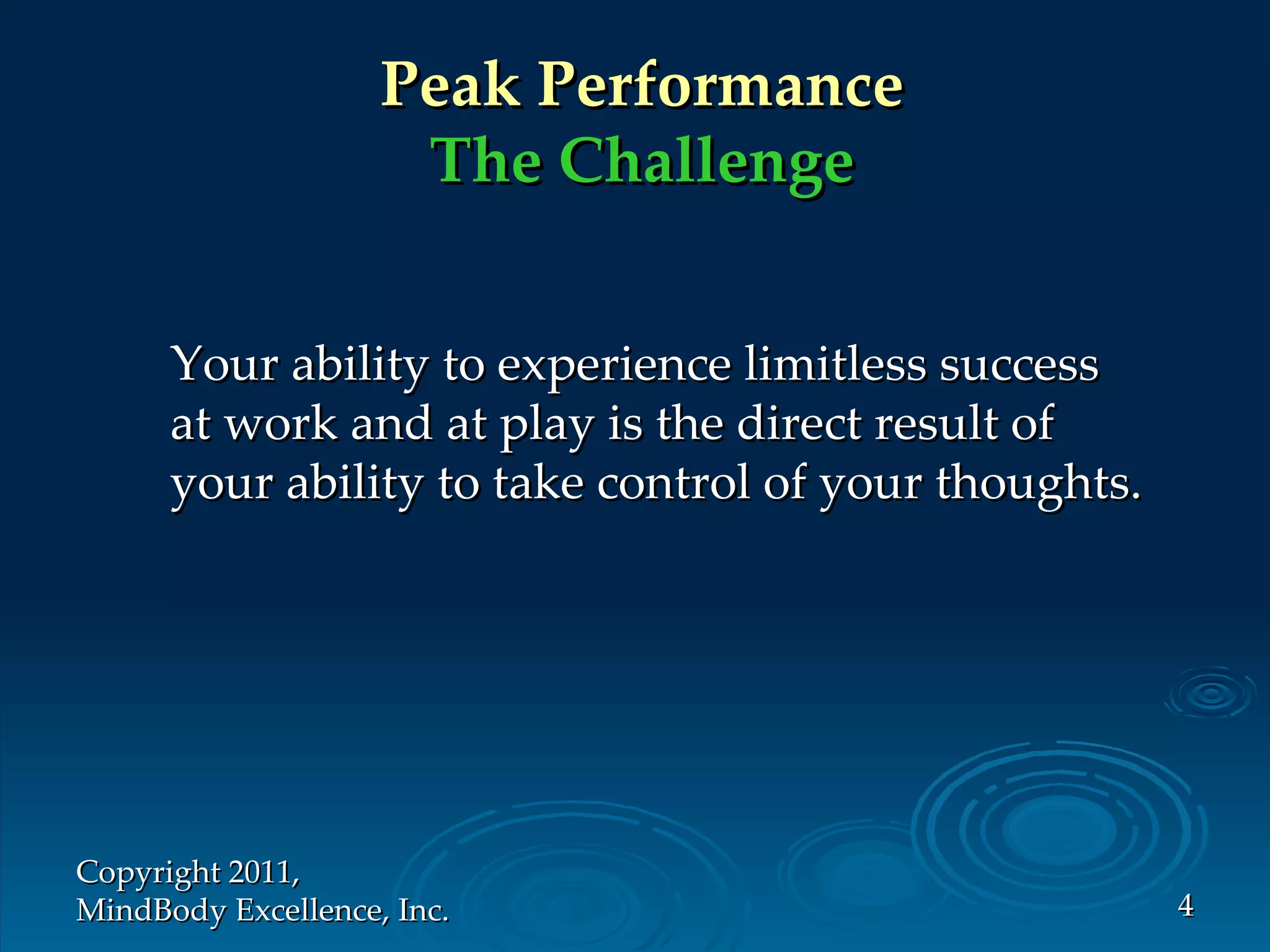 Peak Performance
The Challenge

Your ability to experience limitless success at work and at play is the direct result of your ability to take control of your thoughts.

Copyright 2011,
MindBody Excellence, Inc.

4